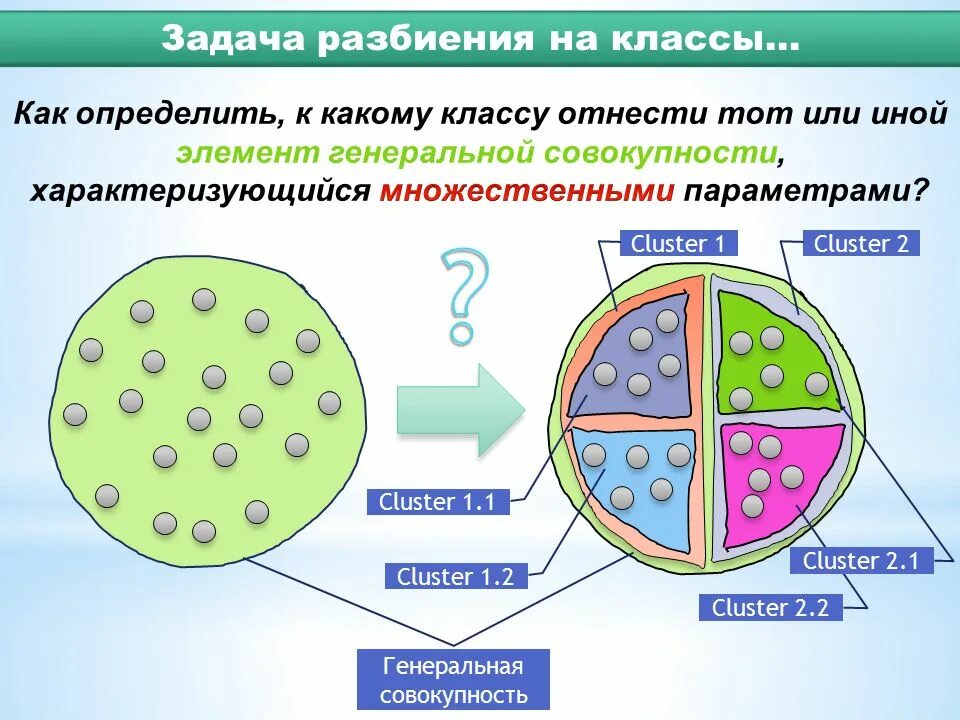 Задача разбиения на классы…

Как определить, к какому классу отнести тот или иной элемент генеральной совокупности, характеризующийся множественными параметрами?

?

Cluster 1

Cluster 2

Cluster 1.1

Cluster 1.2

Cluster 2.1

Cluster 2.2

Генеральная совокупность